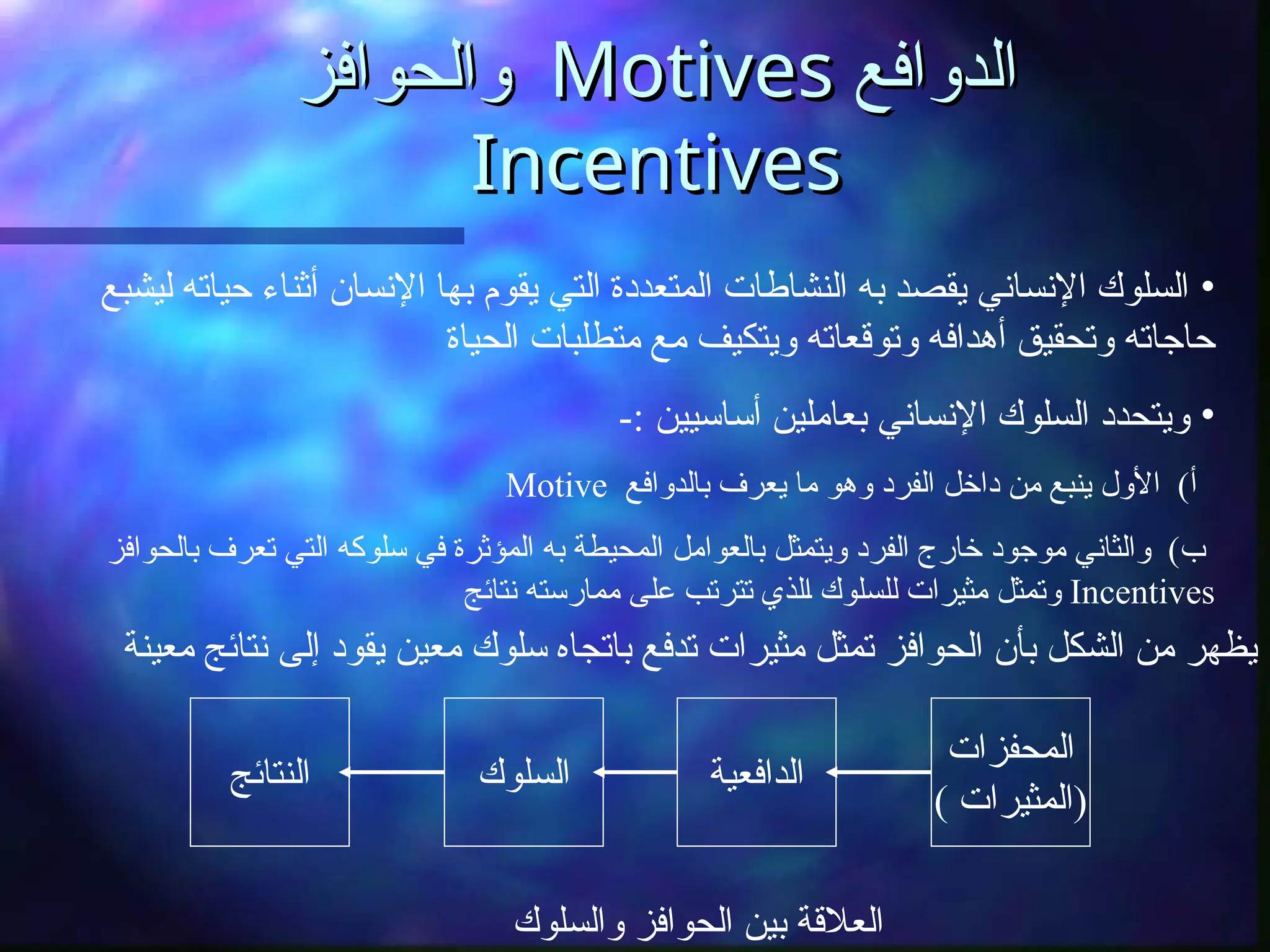 الدوافع Motives والحوافز Incentives

• السلوك الإنساني يقصد به النشاطات المتعددة التي يقوم بها الإنسان أثناء حياته ليشبع حاجاته وتحقيق أهدافه وتوقعاته ويتكيف مع متطلبات الحياة

• ويتحدد السلوك الإنساني بعاملين أساسيين :-

أ) الأول ينبع من داخل الفرد وهو ما يعرف بالدوافع Motive

ب) والثاني موجود خارج الفرد ويتمثل بالعوامل المحيطة به المؤثرة في سلوكه التي تعرف بالحوافز Incentives وتمثل مثيرات للسلوك للذي تترتب على ممارسته نتائج

يظهر من الشكل بأن الحوافز تمثل مثيرات تدفع باتجاه سلوك معين يقود إلى نتائج معينة

المحفزات (المثيرات)

الدافعية

السلوك

النتائج

العلاقة بين الحوافز والسلوك